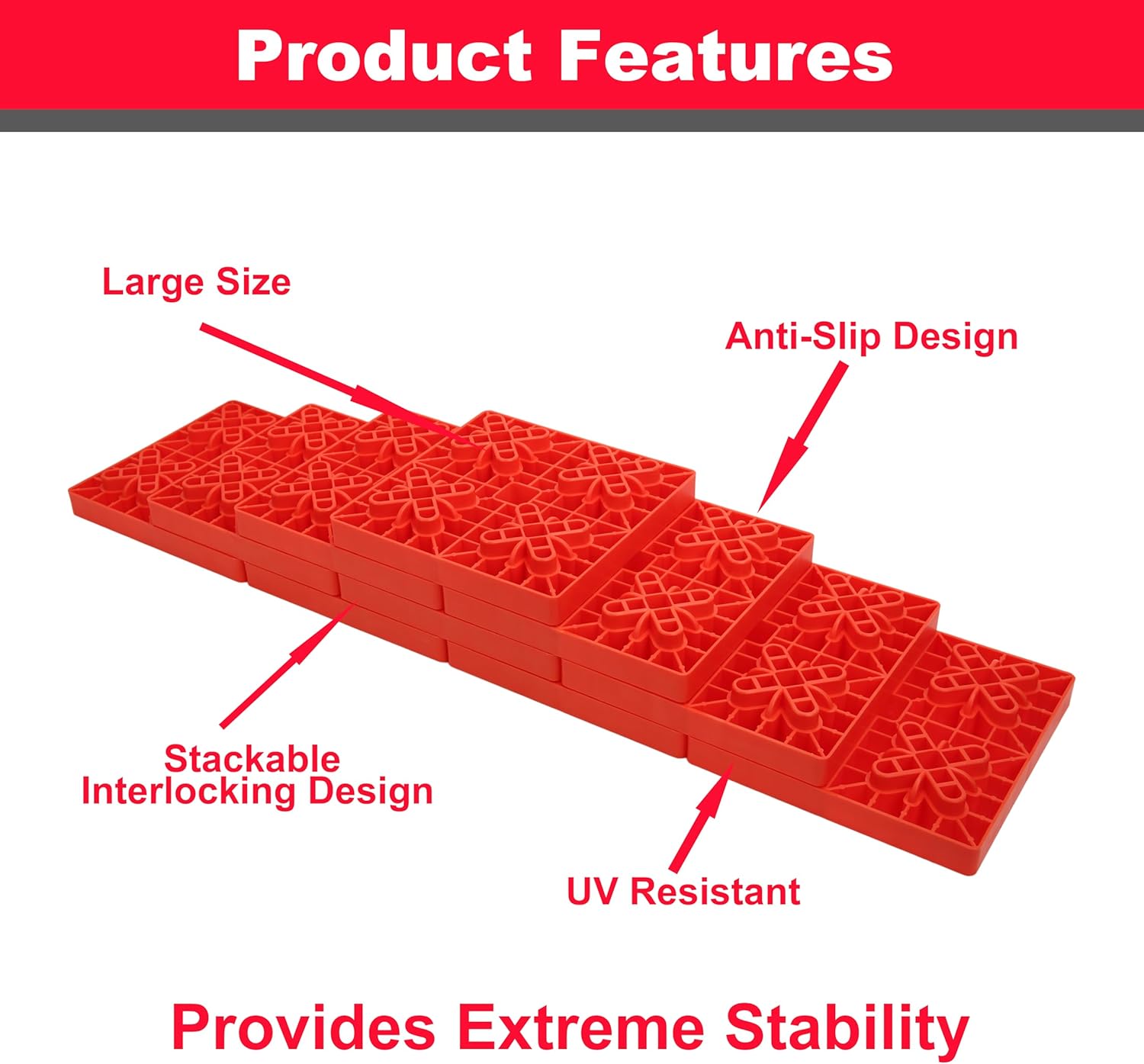 Product Features

Large Size

Anti-Slip Design

Stackable Interlocking Design

UV Resistant

Provides Extreme Stability